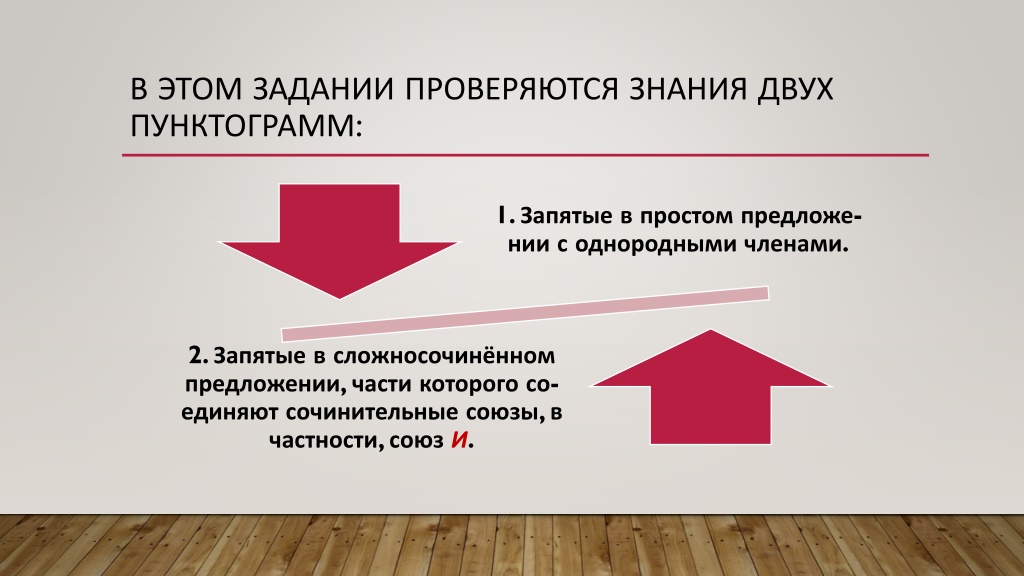 В ЭТОМ ЗАДАНИИ ПРОВЕРЯЮТСЯ ЗНАНИЯ ДВУХ ПУНКТОГРАММ:

1. Запятые в простом предложении с однородными членами.

2. Запятые в сложносочинённом предложении, части которого соединяют сочинительные союзы, в частности, союз И.